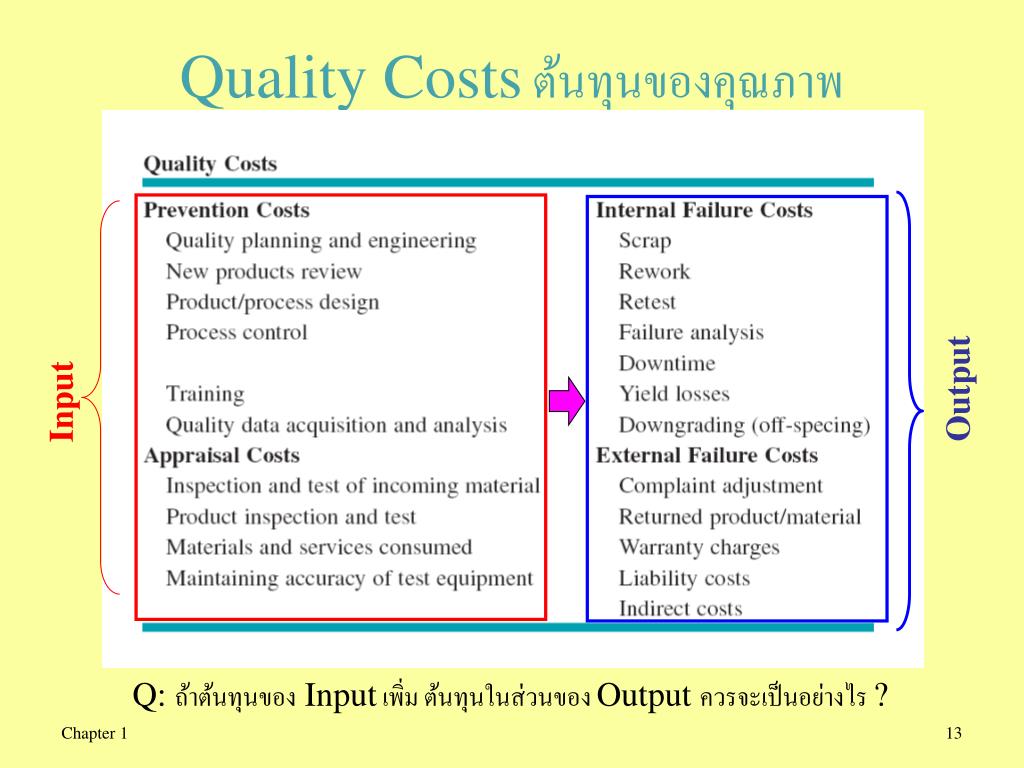 Quality Costs ต้นทุนของคุณภาพ

Quality Costs

Input

Prevention Costs
Quality planning and engineering
New products review
Product/process design
Process control

Training
Quality data acquisition and analysis

Appraisal Costs
Inspection and test of incoming material
Product inspection and test
Materials and services consumed
Maintaining accuracy of test equipment

Internal Failure Costs
Scrap
Rework
Retest
Failure analysis
Downtime
Yield losses
Downgrading (off-specing)

External Failure Costs
Complaint adjustment
Returned product/material
Warranty charges
Liability costs
Indirect costs

Output

Q: ถ้าต้นทุนของ Input เพิ่ม ต้นทุนในส่วนของ Output ควรจะเป็นอย่างไร ?

Chapter 1

13